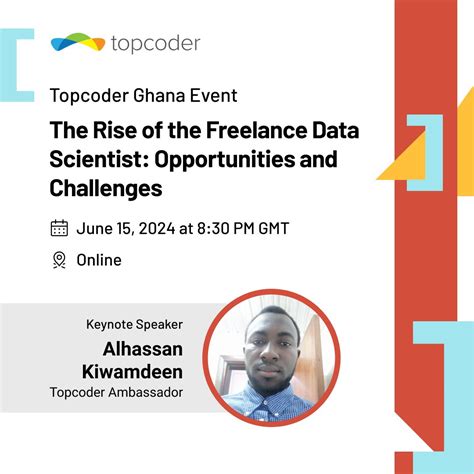 topcoder

Topcoder Ghana Event

The Rise of the Freelance Data Scientist: Opportunities and Challenges

June 15, 2024 at 8:30 PM GMT

Online

Keynote Speaker

Alhassan Kiwamdeen

Topcoder Ambassador